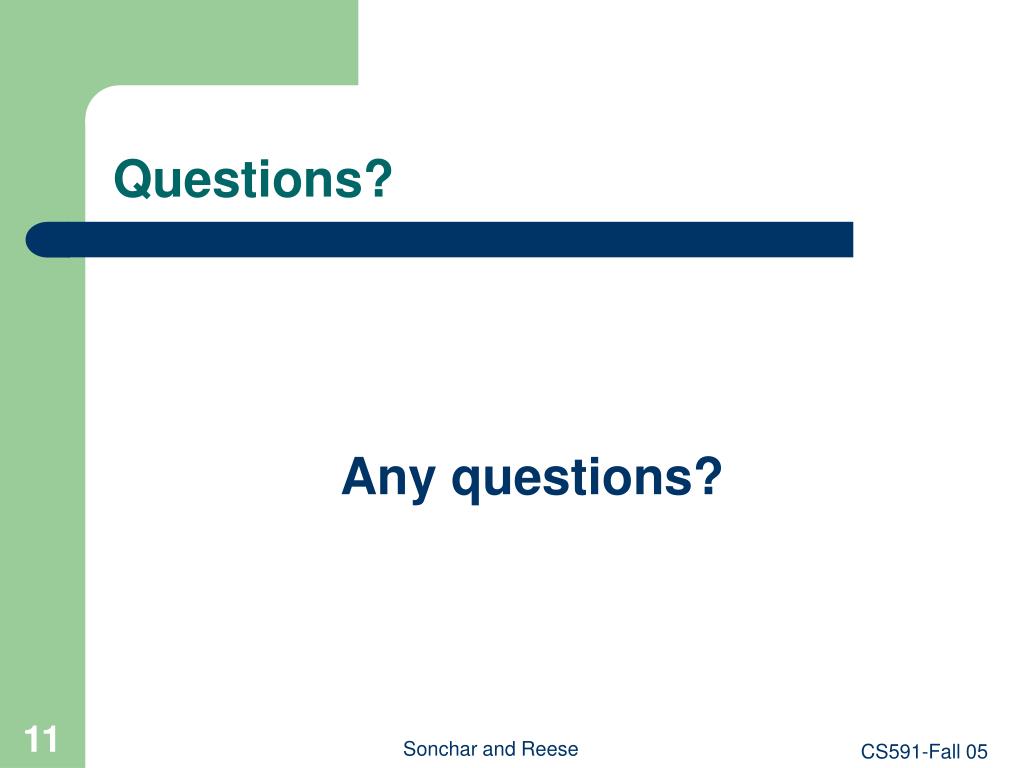 Questions?

Any questions?

11

Sonchar and Reese

CS591-Fall 05